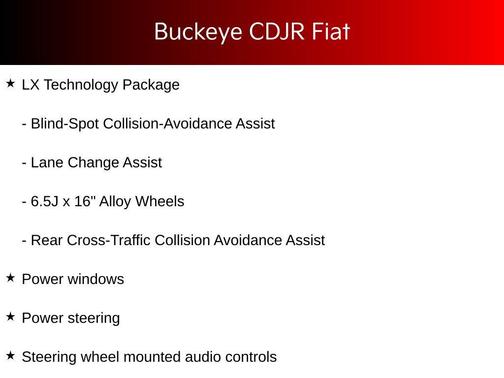 Buckeye CDJR Fiat

★ LX Technology Package

- Blind-Spot Collision-Avoidance Assist

- Lane Change Assist

- 6.5J x 16" Alloy Wheels

- Rear Cross-Traffic Collision Avoidance Assist

★ Power windows

★ Power steering

★ Steering wheel mounted audio controls